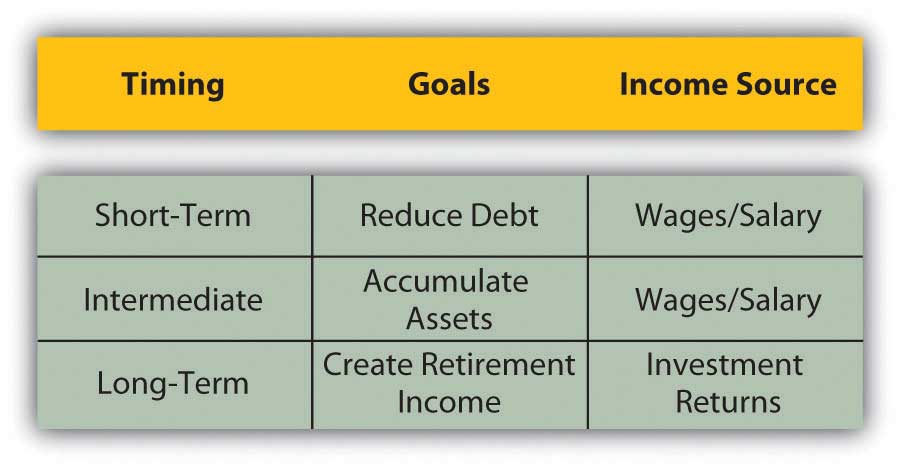 | Timing | Goals | Income Source |
|---|---|---|
| Short-Term | Reduce Debt | Wages/Salary |
| Intermediate | Accumulate Assets | Wages/Salary |
| Long-Term | Create Retirement Income | Investment Returns |